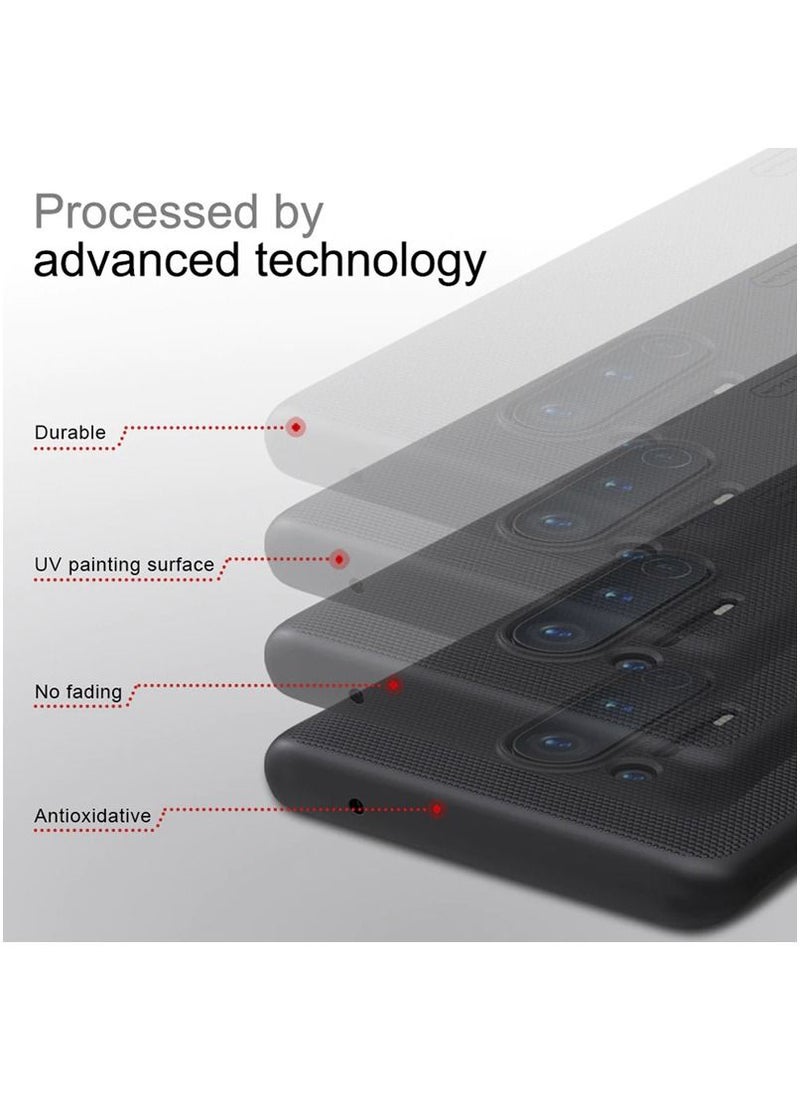 Processed by
advanced technology

Durable

UV painting surface

No fading

Antioxidative